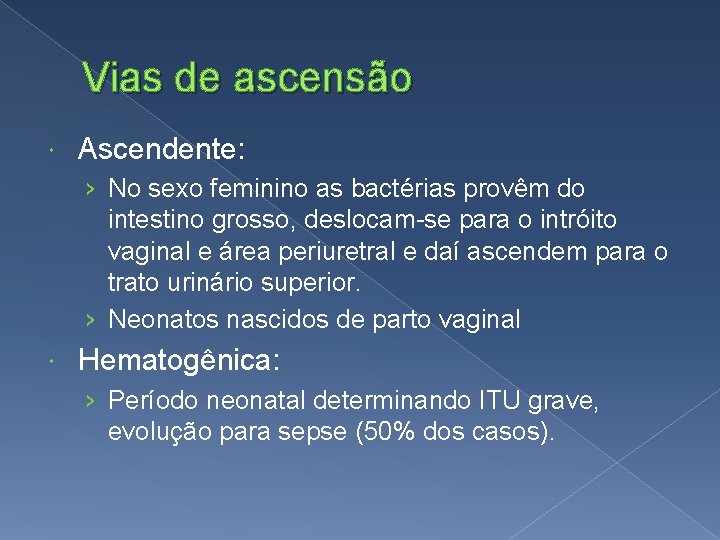 Vias de ascensão

Ascendente:

› No sexo feminino as bactérias provêm do intestino grosso, deslocam-se para o intróito vaginal e área periuretral e daí ascendem para o trato urinário superior.

› Neonatos nascidos de parto vaginal

Hematogênica:

› Período neonatal determinando ITU grave, evolução para sepse (50% dos casos).